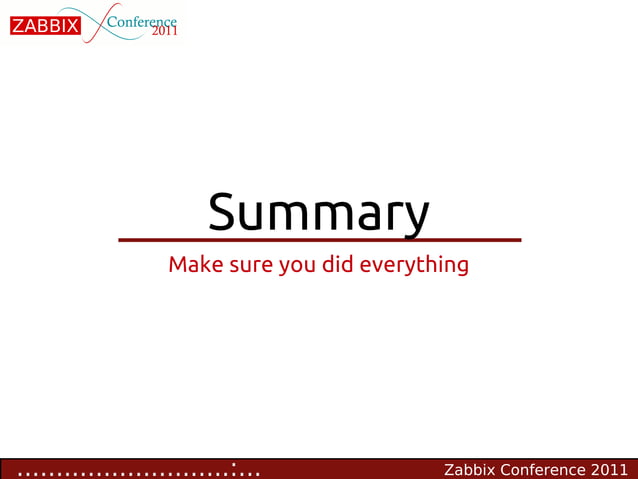 ZABBIX Conference 2011

Summary

Make sure you did everything

Zabbix Conference 2011